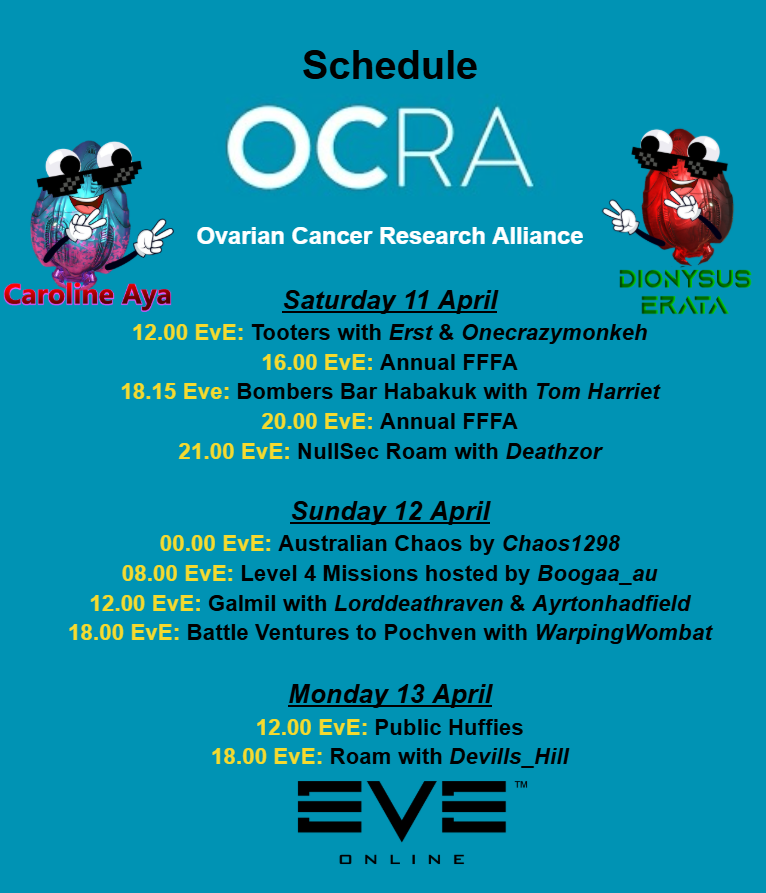 Schedule

OCRA

Ovarian Cancer Research Alliance

Caroline Aya

DIONYSUS ERATA

Saturday 11 April

12.00 EvE: Tooters with Erst & Onecrazymonkeh
16.00 EvE: Annual FFFA
18.15 Eve: Bombers Bar Habakuk with Tom Harriet
20.00 EvE: Annual FFFA
21.00 EvE: NullSec Roam with Deathzor

Sunday 12 April

00.00 EvE: Australian Chaos by Chaos1298
08.00 EvE: Level 4 Missions hosted by Boogaa_au
12.00 EvE: Galmil with Lorddeathraven & Ayrtonhadfield
18.00 EvE: Battle Ventures to Pochven with WarpingWombat

Monday 13 April

12.00 EvE: Public Huffies
18.00 EvE: Roam with Devills_Hill

EVE™
ONLINE